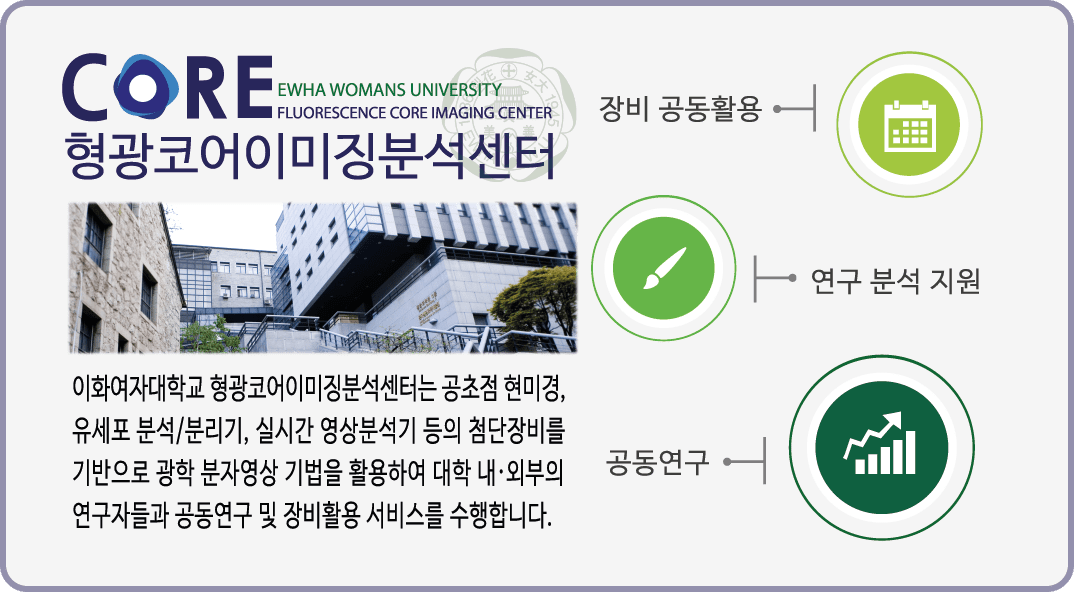 CORE EWHA WOMANS UNIVERSITY
FLUORESCENCE CORE IMAGING CENTER
형광코어이미징분석센터

이화여자대학교 형광코어이미징분석센터는 공초점 현미경, 유세포 분석/분리기, 실시간 영상분석기 등의 첨단장비를 기반으로 광학 분자영상 기법을 활용하여 대학 내·외부의 연구자들과 공동연구 및 장비활용 서비스를 수행합니다.

장비 공동활용

연구 분석 지원

공동연구